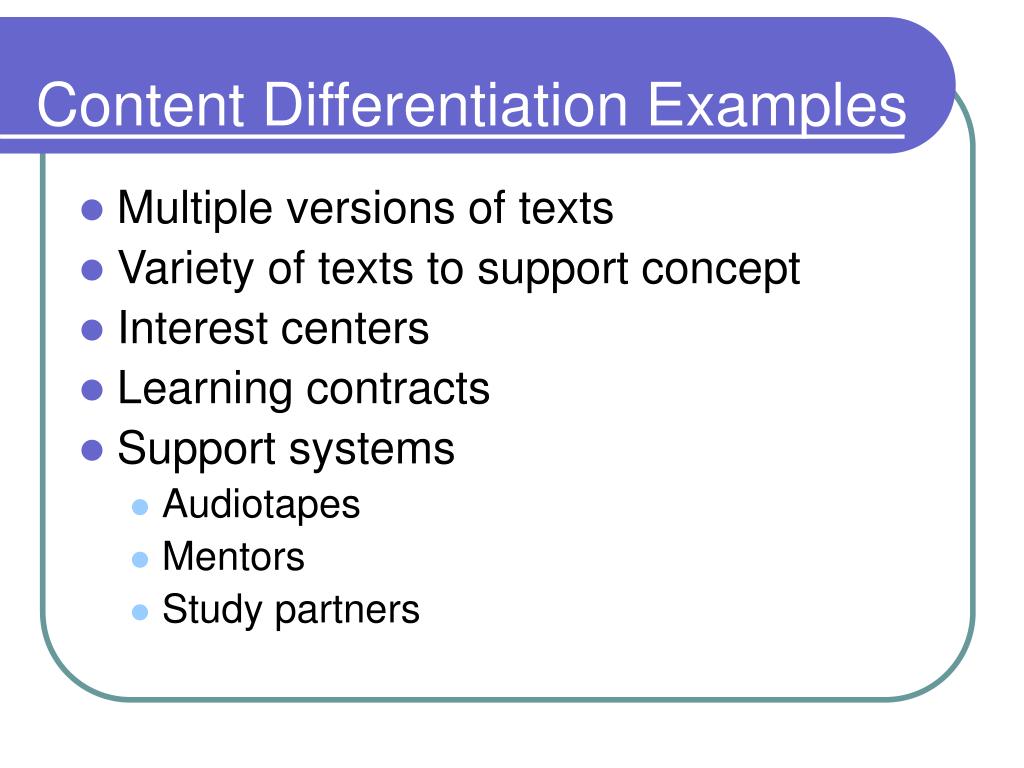 Content Differentiation Examples

- Multiple versions of texts
- Variety of texts to support concept
- Interest centers
- Learning contracts
- Support systems
  - Audiotapes
  - Mentors
  - Study partners